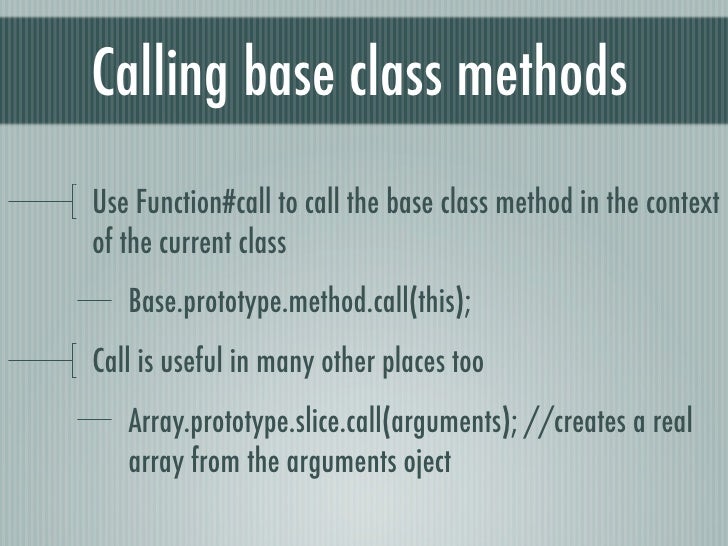 Calling base class methods

Use Function#call to call the base class method in the context of the current class

Base.prototype.method.call(this);

Call is useful in many other places too

Array.prototype.slice.call(arguments); //creates a real array from the arguments oject